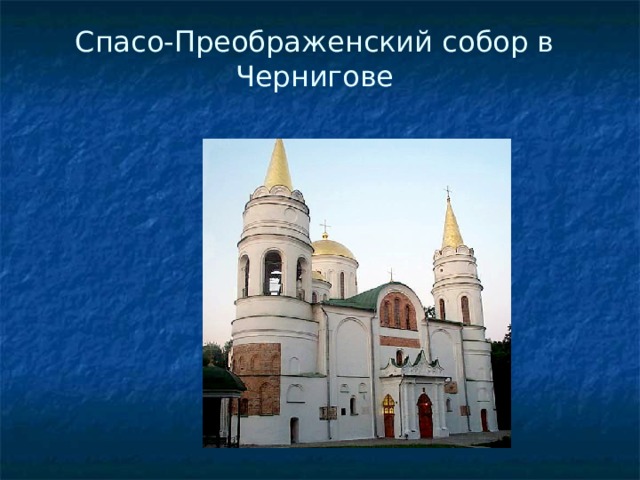 Спасо-Преображенский собор в Чернигове